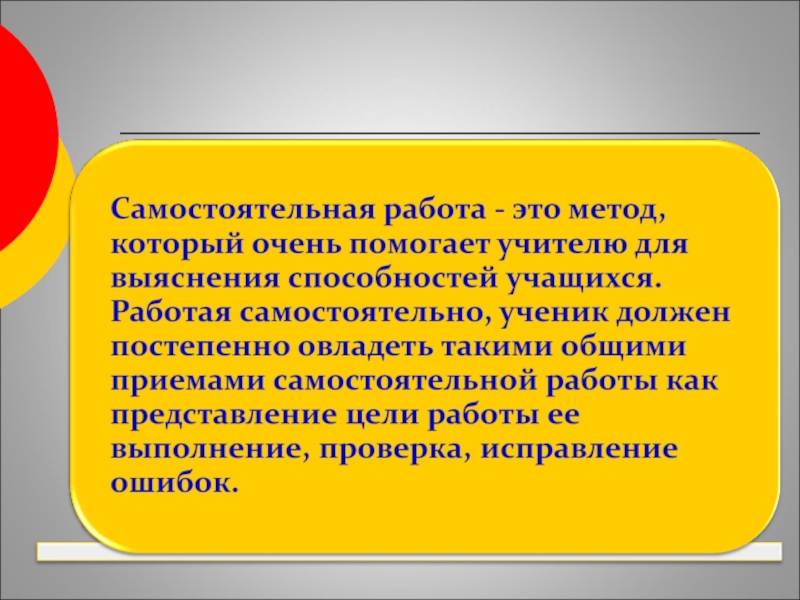 Самостоятельная работа - это метод, который очень помогает учителю для выяснения способностей учащихся. Работая самостоятельно, ученик должен постепенно овладеть такими общими приемами самостоятельной работы как представление цели работы ее выполнение, проверка, исправление ошибок.